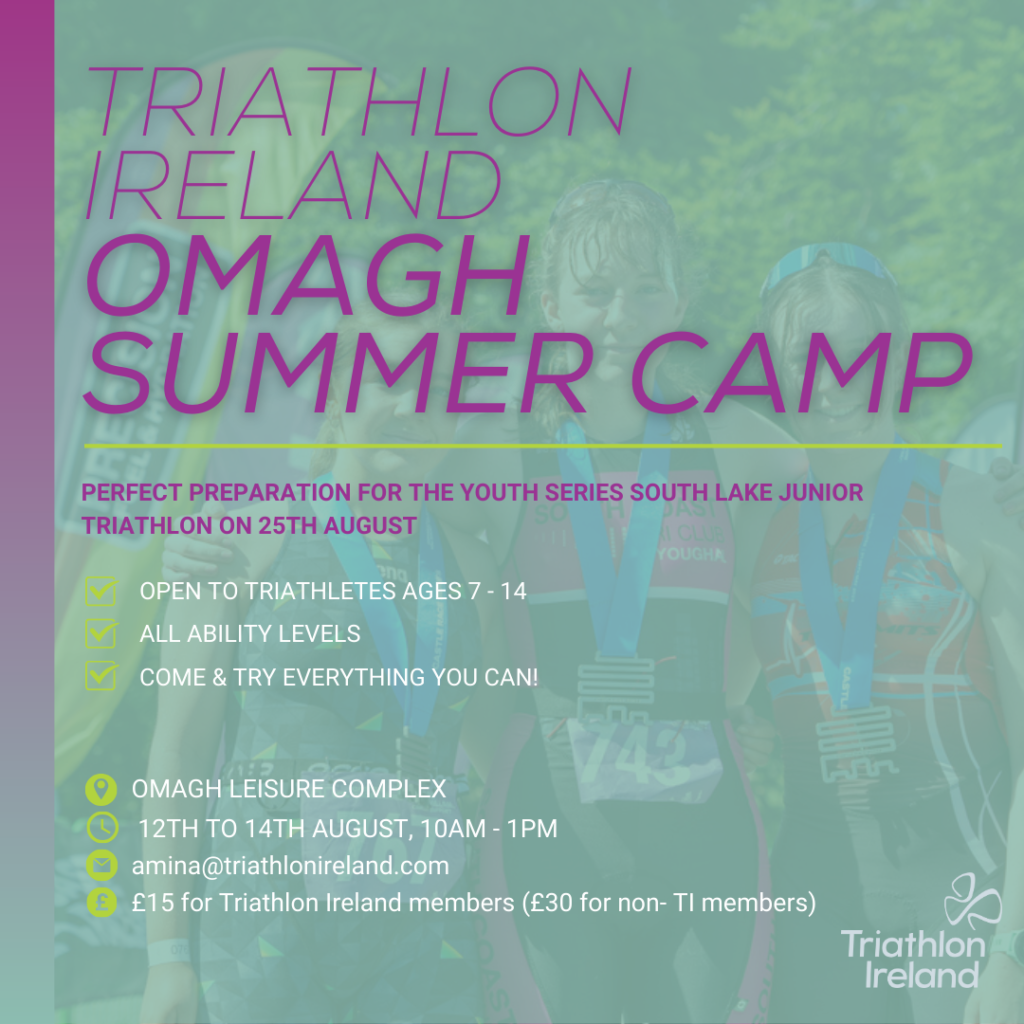 TRIATHLON IRELAND
OMAGH SUMMER CAMP

PERFECT PREPARATION FOR THE YOUTH SERIES SOUTH LAKE JUNIOR TRIATHLON ON 25TH AUGUST

OPEN TO TRIATHLETES AGES 7 - 14
ALL ABILITY LEVELS
COME & TRY EVERYTHING YOU CAN!

OMAGH LEISURE COMPLEX
12TH TO 14TH AUGUST, 10AM - 1PM
amina@triathlonireland.com
£15 for Triathlon Ireland members (£30 for non- TI members)

Triathlon Ireland